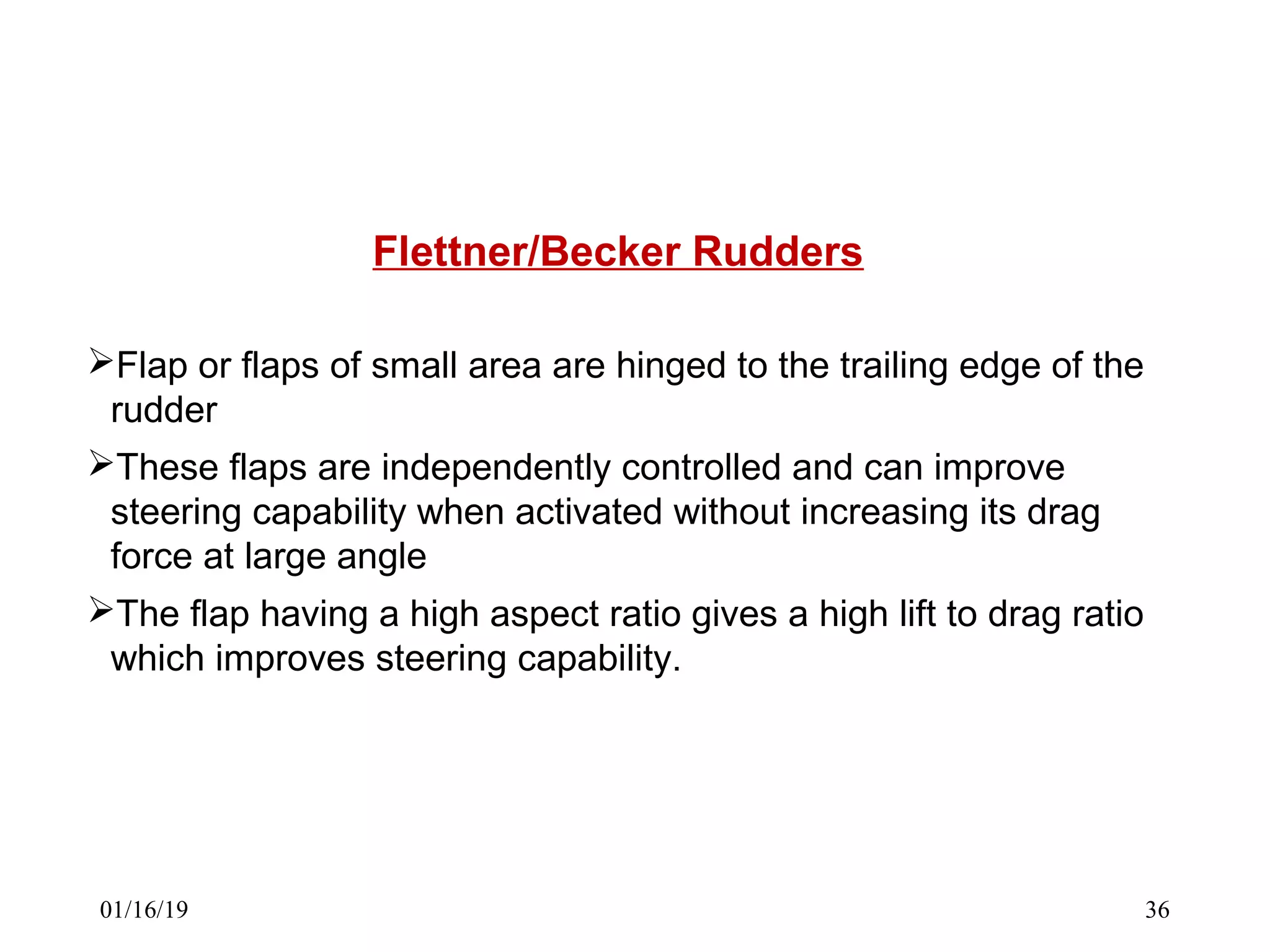 Flettner/Becker Rudders

➢Flap or flaps of small area are hinged to the trailing edge of the rudder

➢These flaps are independently controlled and can improve steering capability when activated without increasing its drag force at large angle

➢The flap having a high aspect ratio gives a high lift to drag ratio which improves steering capability.

01/16/19

36